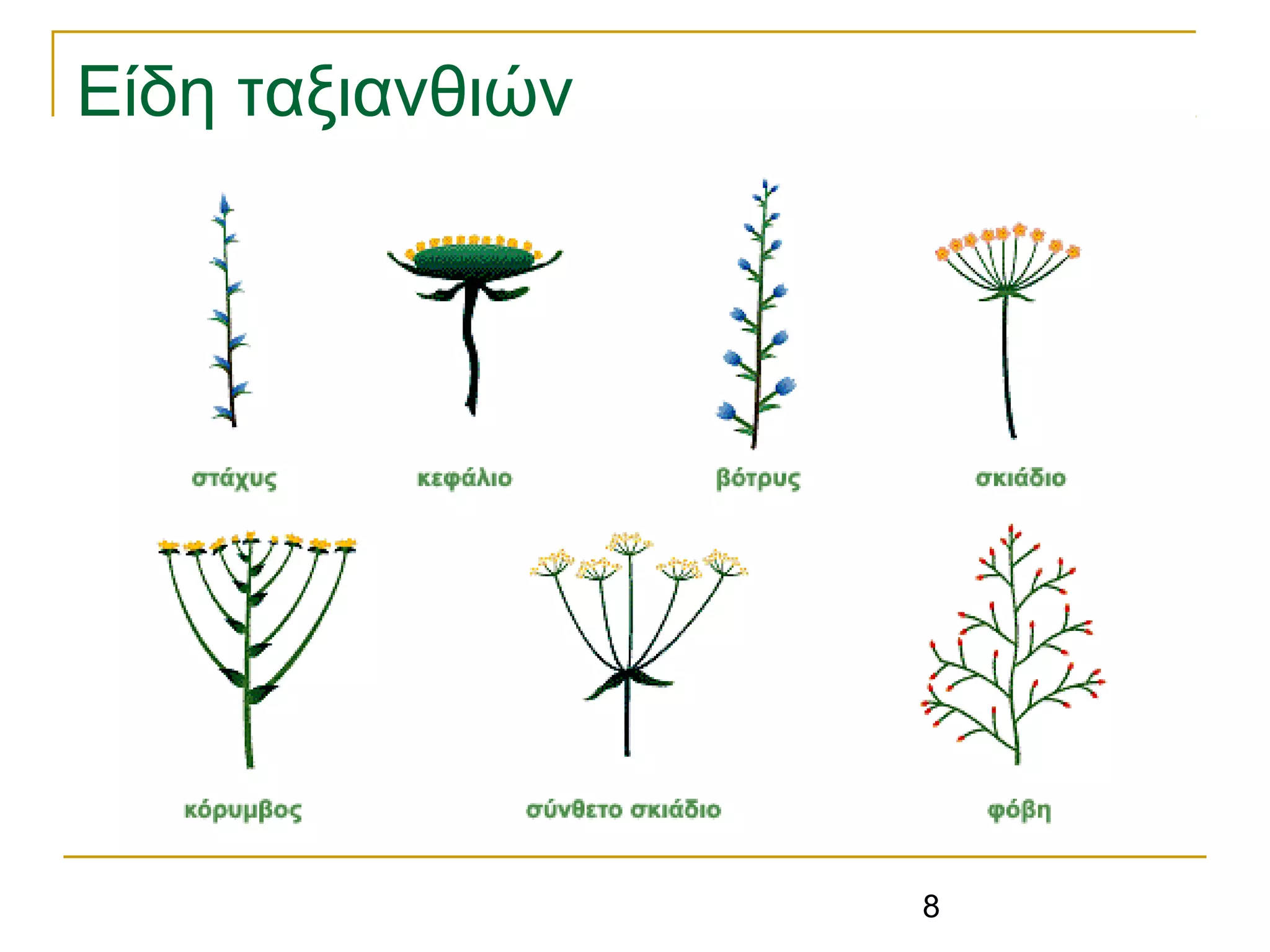 Είδη ταξιανθιών

στάχυς

κεφάλιο

βότρυς

σκιάδιο

κόρυμβος

σύνθετο σκιάδιο

φόβη

8